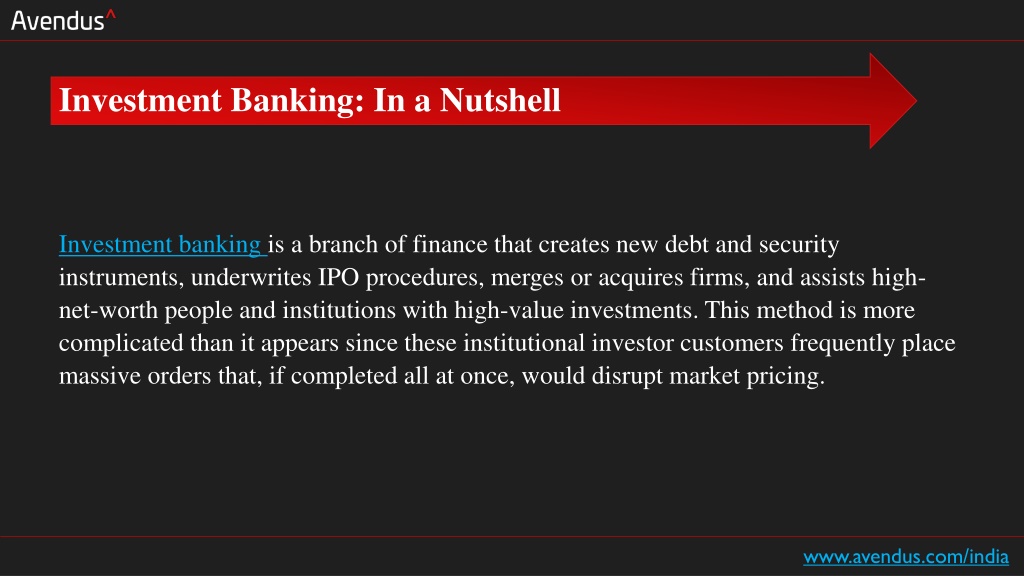 Avendus^

Investment Banking: In a Nutshell

Investment banking is a branch of finance that creates new debt and security instruments, underwrites IPO procedures, merges or acquires firms, and assists high-net-worth people and institutions with high-value investments. This method is more complicated than it appears since these institutional investor customers frequently place massive orders that, if completed all at once, would disrupt market pricing.

www.avendus.com/india